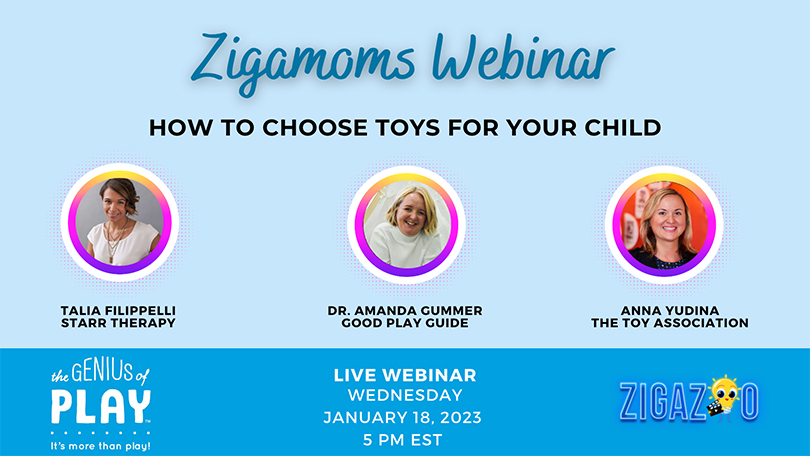 Zigamoms Webinar

HOW TO CHOOSE TOYS FOR YOUR CHILD

TALIA FILIPPELLI
STARR THERAPY

DR. AMANDA GUMMER
GOOD PLAY GUIDE

ANNA YUDINA
THE TOY ASSOCIATION

the GENIUS of PLAY™
It's more than play!

LIVE WEBINAR
WEDNESDAY
JANUARY 18, 2023
5 PM EST

ZIGAZOO